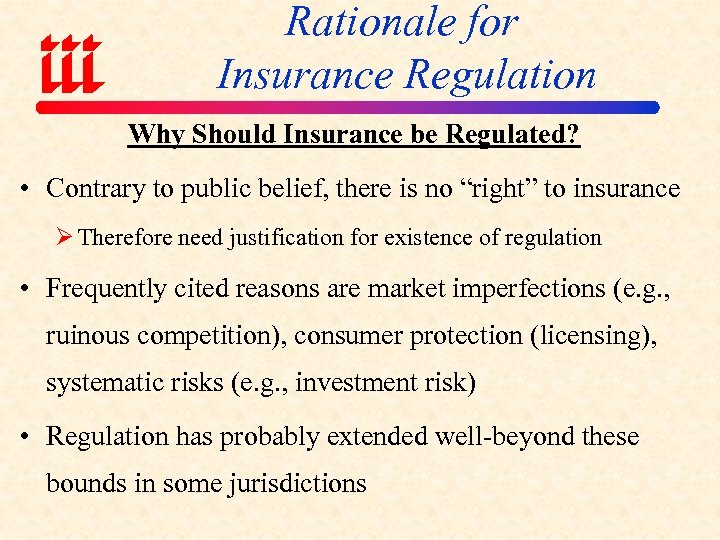 iii

Rationale for Insurance Regulation

Why Should Insurance be Regulated?

• Contrary to public belief, there is no “right” to insurance

➢ Therefore need justification for existence of regulation

• Frequently cited reasons are market imperfections (e.g., ruinous competition), consumer protection (licensing), systematic risks (e.g., investment risk)

• Regulation has probably extended well-beyond these bounds in some jurisdictions